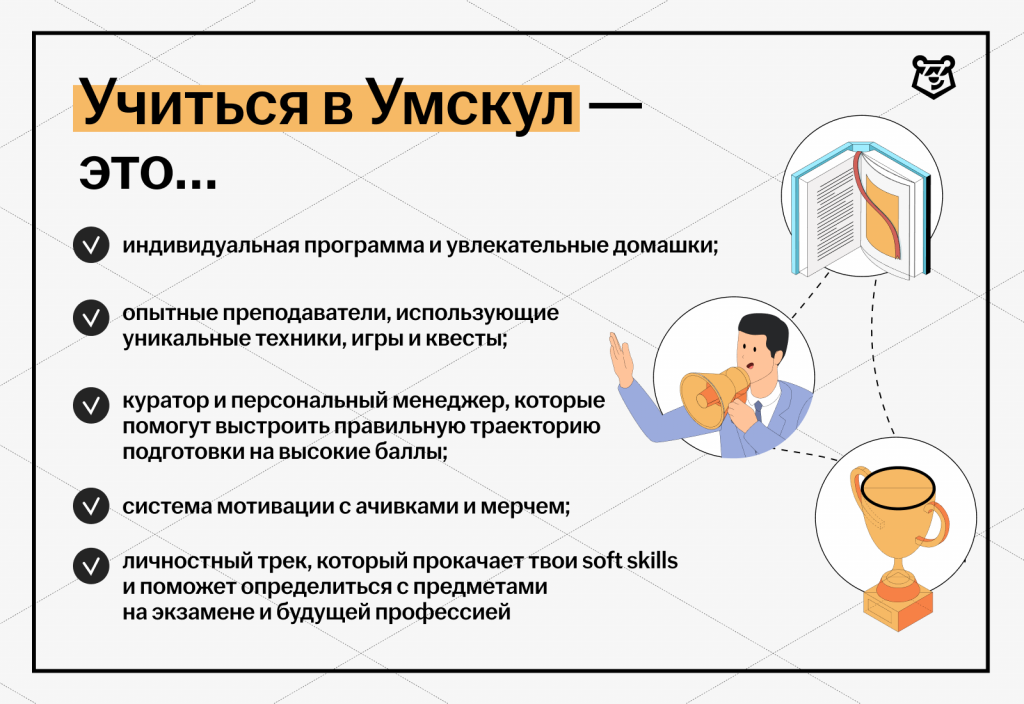 Учиться в Умскул — это...

индивидуальная программа и увлекательные домашки;

опытные преподаватели, использующие уникальные техники, игры и квесты;

куратор и персональный менеджер, которые помогут выстроить правильную траекторию подготовки на высокие баллы;

система мотивации с ачивками и мерчем;

личностный трек, который прокачает твои soft skills и поможет определиться с предметами на экзамене и будущей профессией